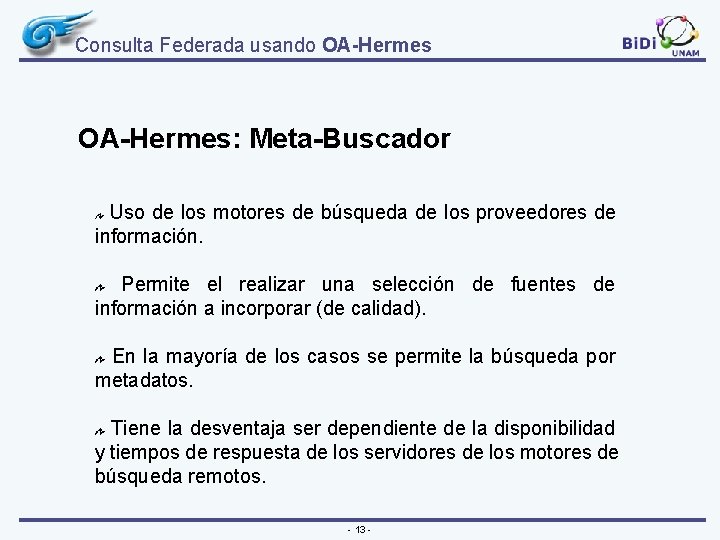 Consulta Federada usando OA-Hermes

BiDi UNAM

OA-Hermes: Meta-Buscador

Uso de los motores de búsqueda de los proveedores de información.

Permite el realizar una selección de fuentes de información a incorporar (de calidad).

En la mayoría de los casos se permite la búsqueda por metadatos.

Tiene la desventaja ser dependiente de la disponibilidad y tiempos de respuesta de los servidores de los motores de búsqueda remotos.

- 13 -